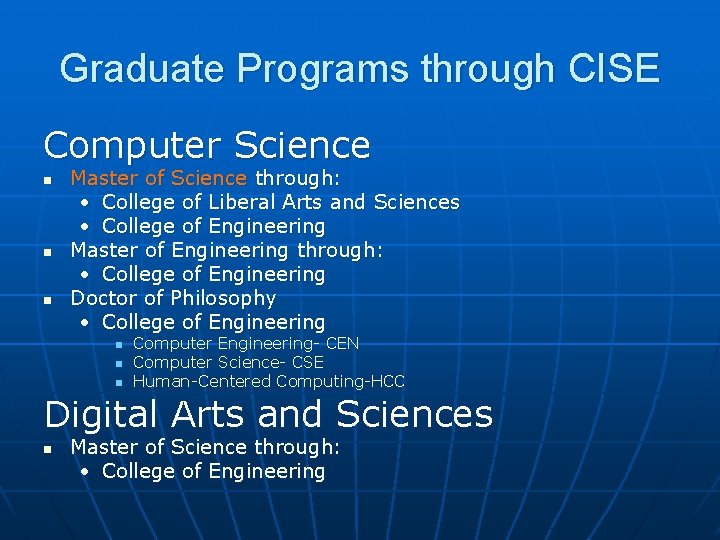 Graduate Programs through CISE

Computer Science

- Master of Science through:
  - College of Liberal Arts and Sciences
  - College of Engineering
- Master of Engineering through:
  - College of Engineering
- Doctor of Philosophy
  - College of Engineering
    - Computer Engineering- CEN
    - Computer Science- CSE
    - Human-Centered Computing-HCC

Digital Arts and Sciences

- Master of Science through:
  - College of Engineering